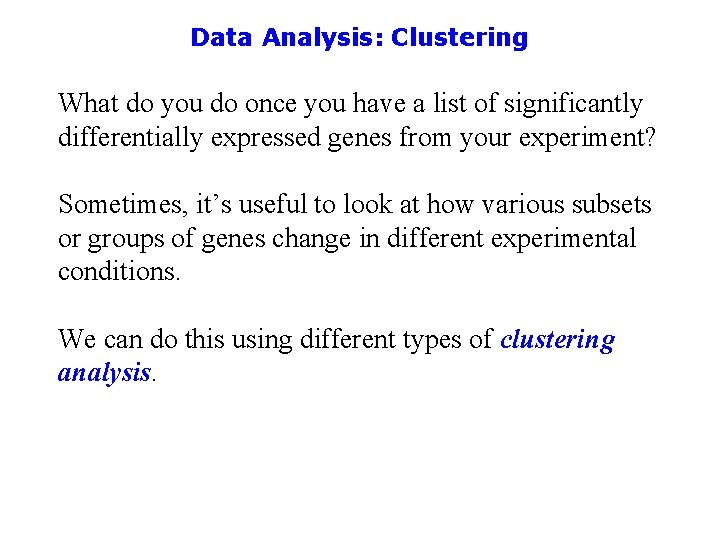 Data Analysis: Clustering

What do you do once you have a list of significantly differentially expressed genes from your experiment?

Sometimes, it’s useful to look at how various subsets or groups of genes change in different experimental conditions.

We can do this using different types of clustering analysis.